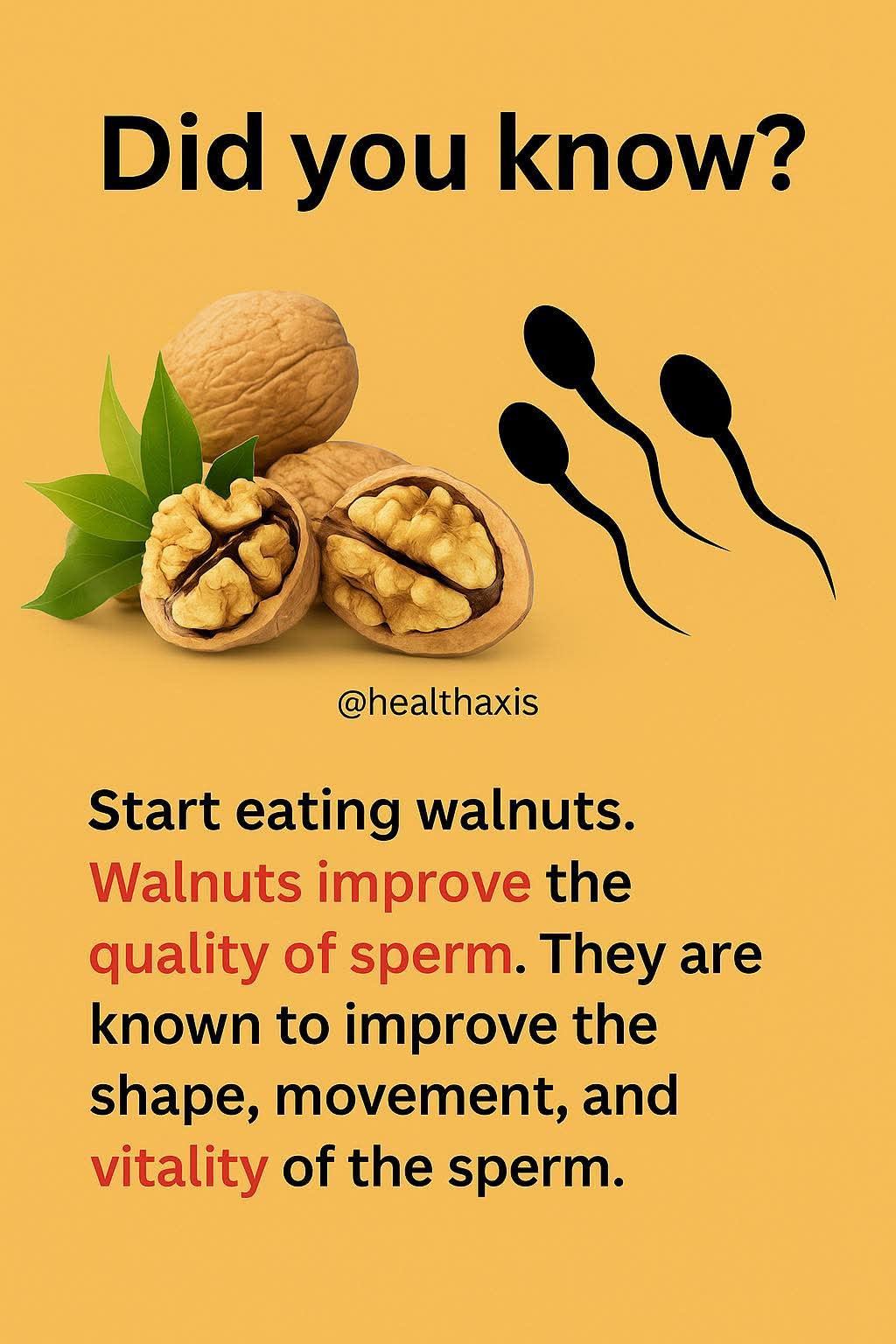 Did you know?

@healthaxis

Start eating walnuts. Walnuts improve the quality of sperm. They are known to improve the shape, movement, and vitality of the sperm.